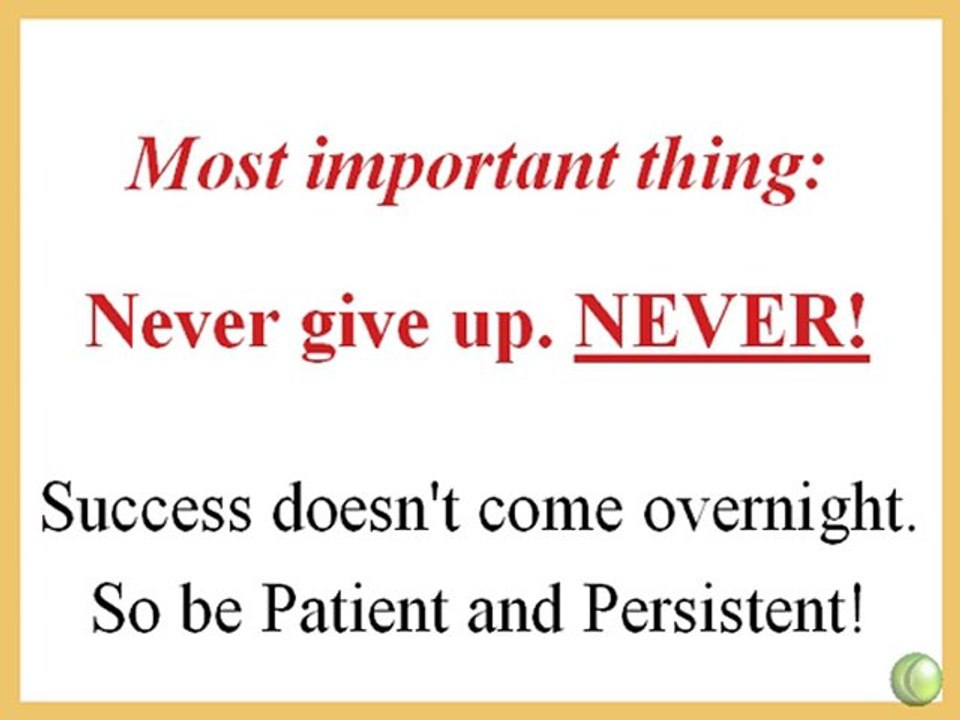 Most important thing:

Never give up. NEVER!

Success doesn't come overnight. So be Patient and Persistent!